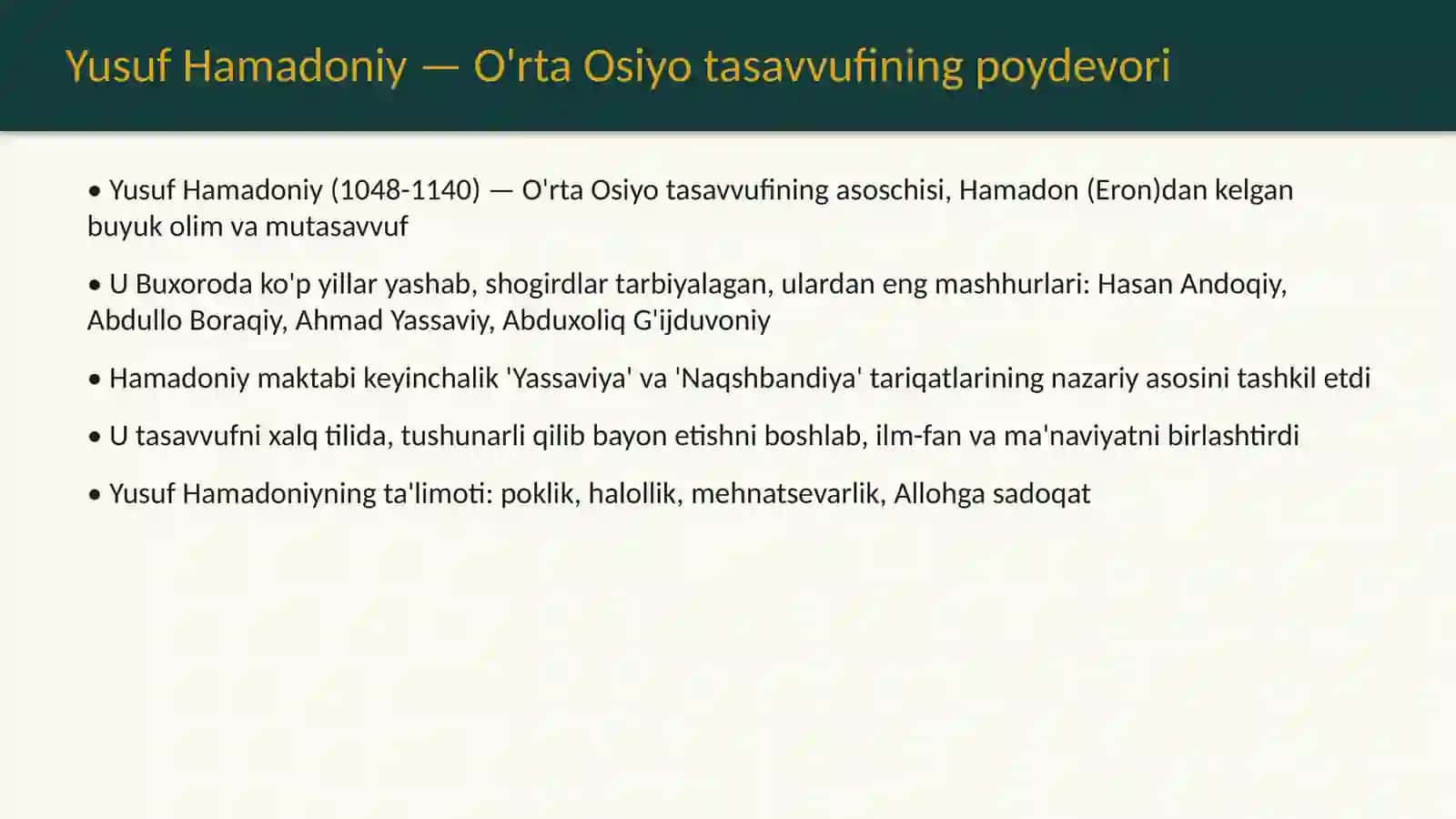 Yusuf Hamadoniy — O'rta Osiyo tasavvufining poydevori

• Yusuf Hamadoniy (1048-1140) — O'rta Osiyo tasavvufining asoschisi, Hamadon (Eron)dan kelgan buyuk olim va mutasavvuf

• U Buxoroda ko'p yillar yashab, shogirdlar tarbiyalagan, ulardan eng mashhurlari: Hasan Andoqiy, Abdullo Boraqiy, Ahmad Yassaviy, Abduxoliq G'ijduvoniy

• Hamadoniy maktabi keyinchalik 'Yassaviya' va 'Naqshbandiya' tariqatlarining nazariy asosini tashkil etdi

• U tasavvufni xalq tilida, tushunarli qilib bayon etishni boshlab, ilm-fan va ma'naviyatni birlashtirdi

• Yusuf Hamadoniyning ta'limoti: poklik, halollik, mehnatsevarlik, Allohga sadoqat